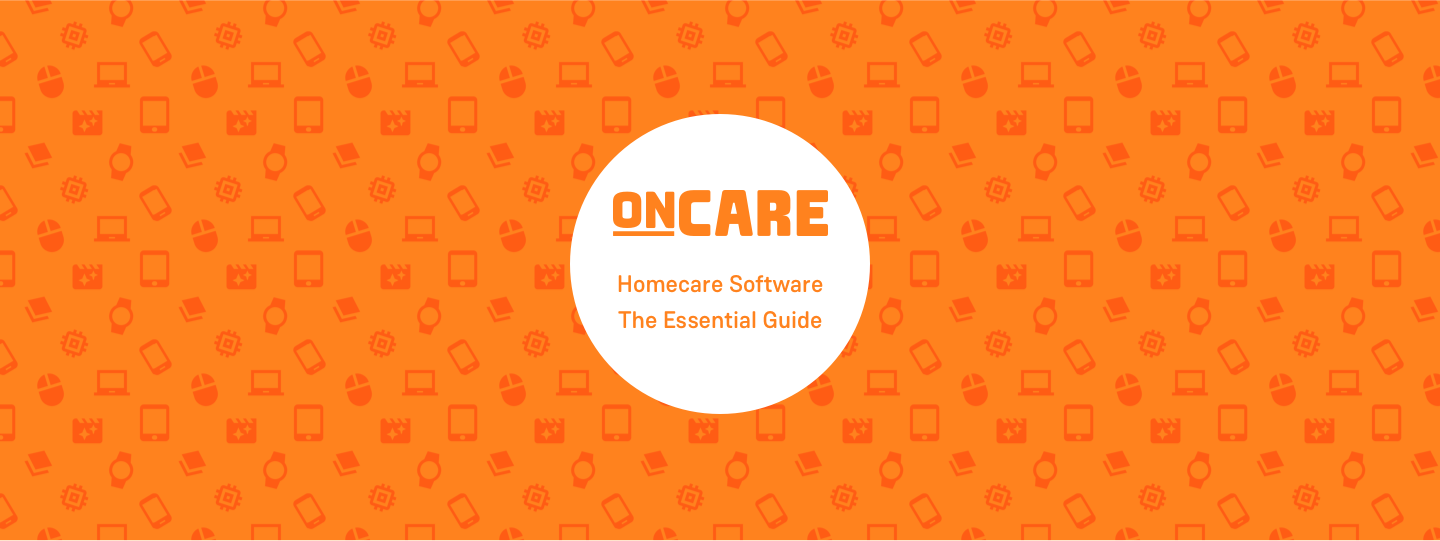 ONCARE

Homecare Software
The Essential Guide